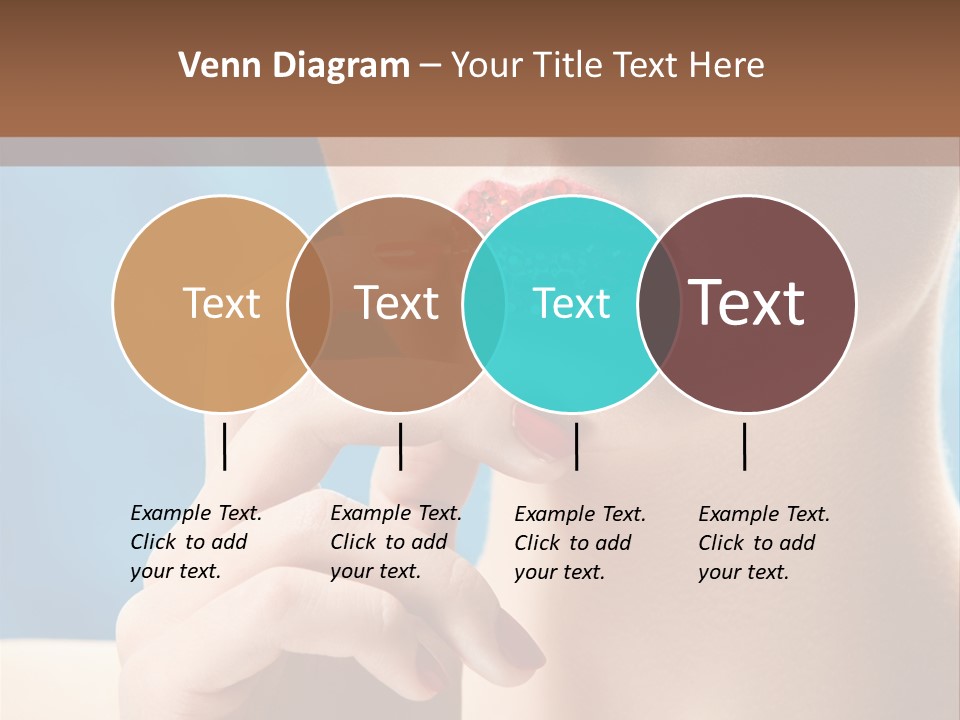 Venn Diagram – Your Title Text Here

Text

Text

Text

Text

Example Text. Click to add your text.

Example Text. Click to add your text.

Example Text. Click to add your text.

Example Text. Click to add your text.